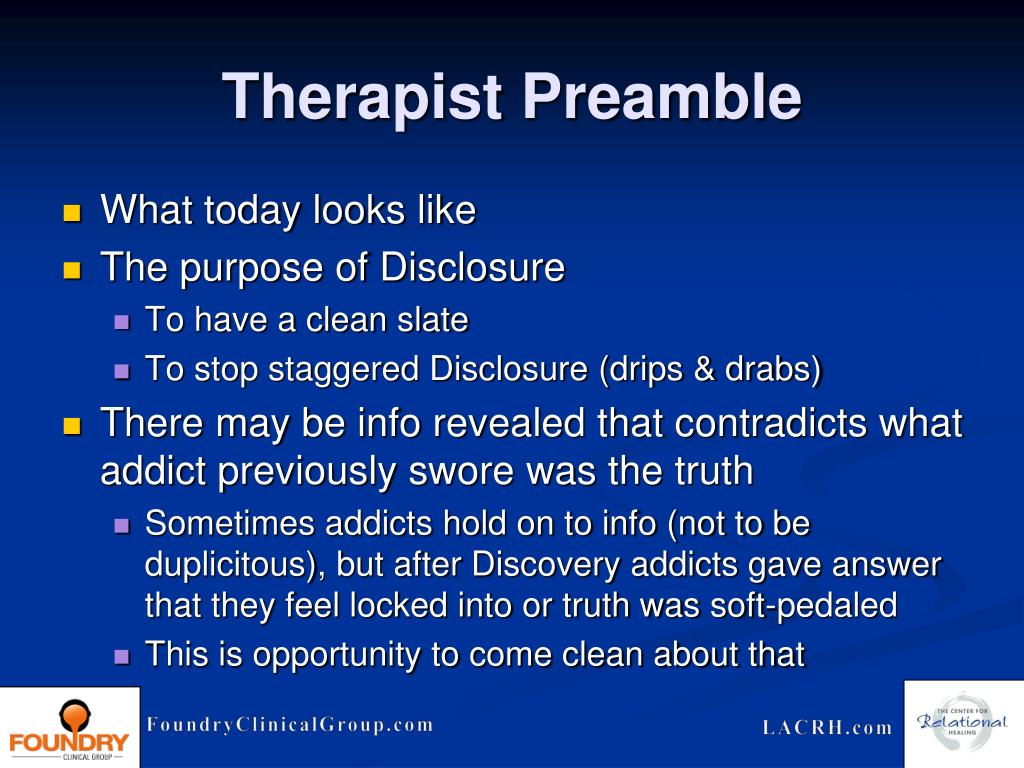 Therapist Preamble

What today looks like

The purpose of Disclosure

To have a clean slate

To stop staggered Disclosure (drips & drabs)

There may be info revealed that contradicts what addict previously swore was the truth

Sometimes addicts hold on to info (not to be duplicitous), but after Discovery addicts gave answer that they feel locked into or truth was soft-pedaled

This is opportunity to come clean about that

FOUNDRY
CLINICAL GROUP

FoundryClinicalGroup.com

LACRH.com

THE CENTER FOR
Relational
HEALING